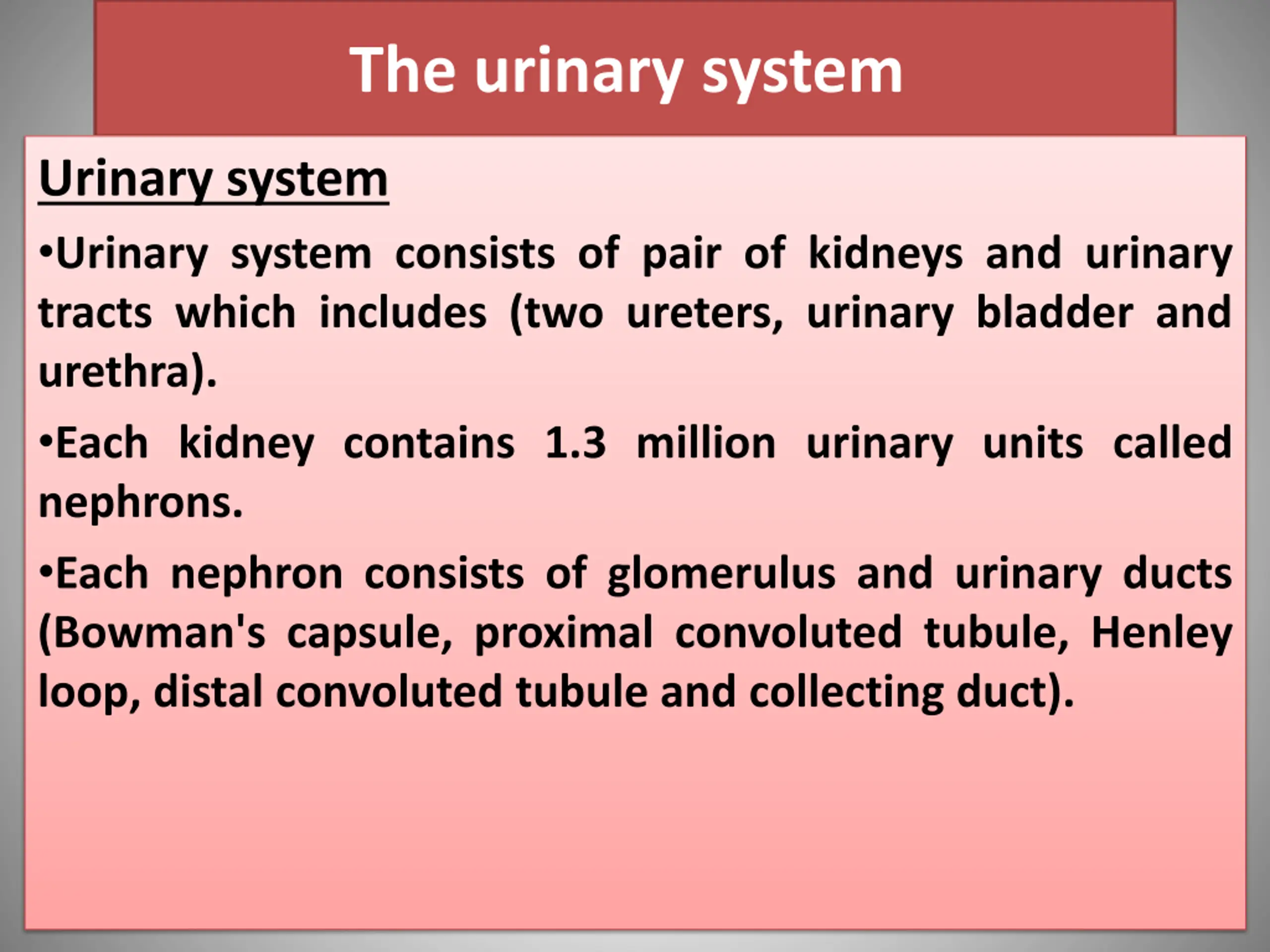 The urinary system

Urinary system

•Urinary system consists of pair of kidneys and urinary tracts which includes (two ureters, urinary bladder and urethra).

•Each kidney contains 1.3 million urinary units called nephrons.

•Each nephron consists of glomerulus and urinary ducts (Bowman's capsule, proximal convoluted tubule, Henley loop, distal convoluted tubule and collecting duct).